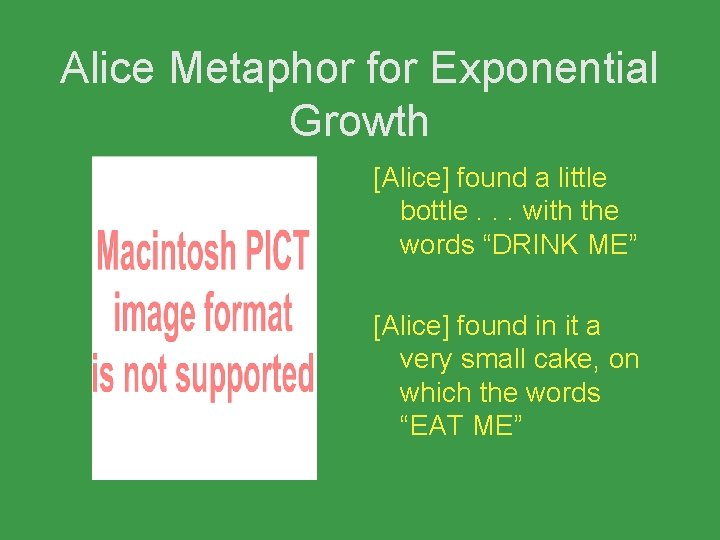 Alice Metaphor for Exponential Growth

Macintosh PICT image format is not supported

[Alice] found a little bottle . . . with the words “DRINK ME”

[Alice] found in it a very small cake, on which the words “EAT ME”